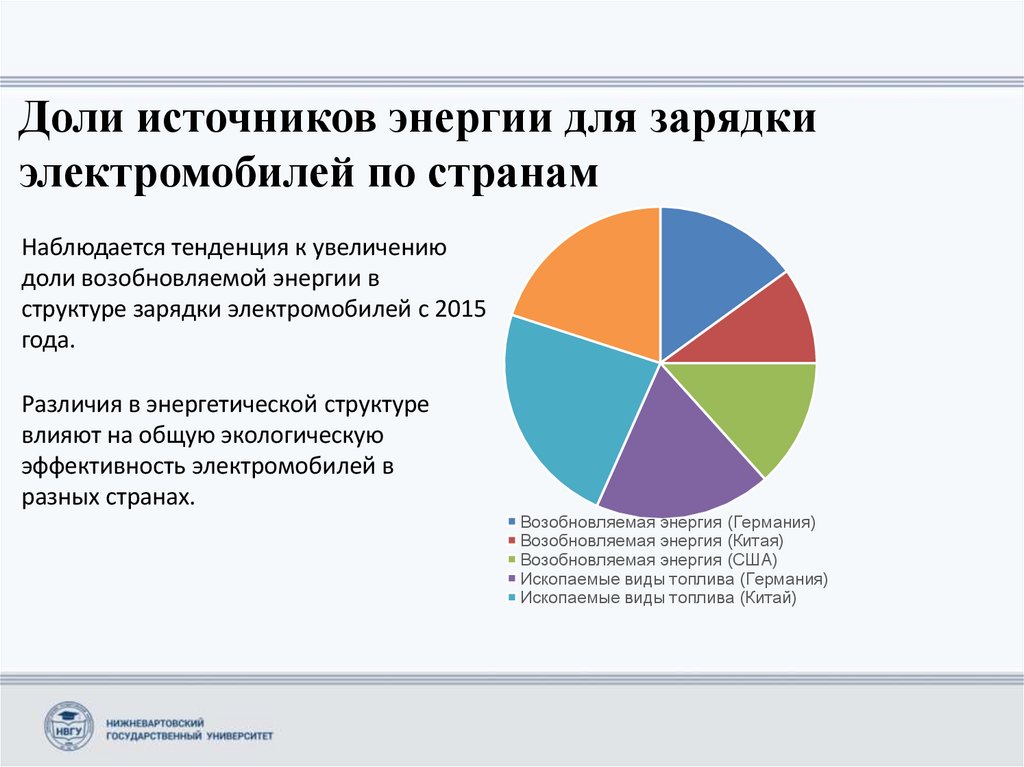 Доли источников энергии для зарядки электромобилей по странам

Наблюдается тенденция к увеличению доли возобновляемой энергии в структуре зарядки электромобилей с 2015 года.

Различия в энергетической структуре влияют на общую экологическую эффективность электромобилей в разных странах.

Возобновляемая энергия (Германия)
Возобновляемая энергия (Китая)
Возобновляемая энергия (США)
Ископаемые виды топлива (Германия)
Ископаемые виды топлива (Китай)

НВГУ
НИЖНЕВАРТОВСКИЙ ГОСУДАРСТВЕННЫЙ УНИВЕРСИТЕТ